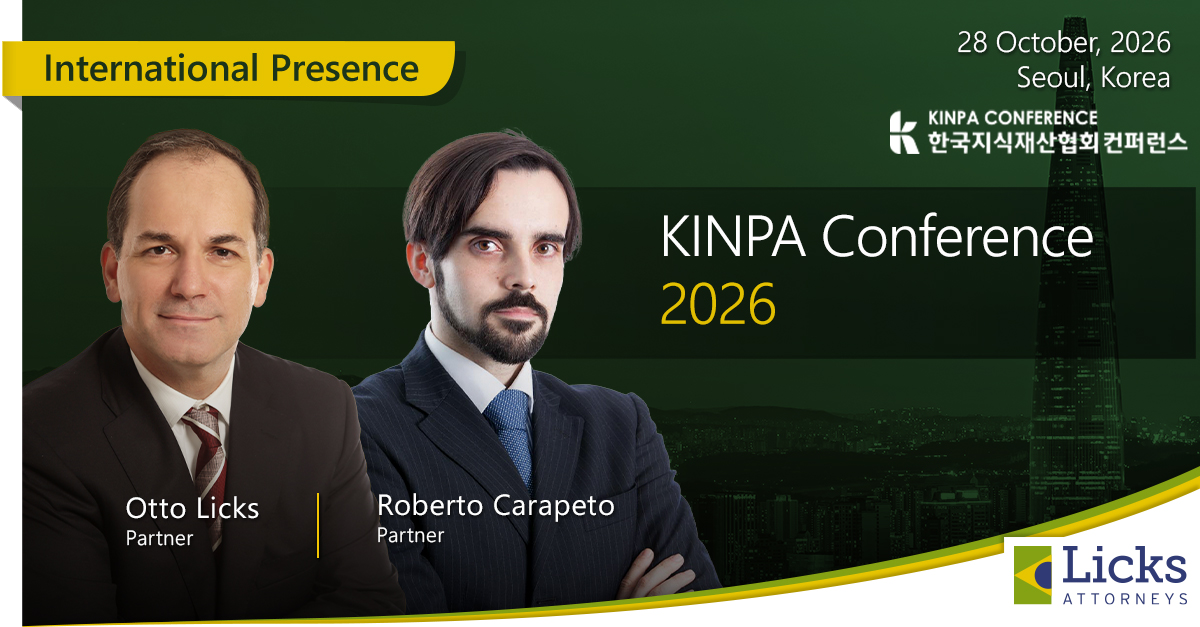 International Presence

28 October, 2026
Seoul, Korea

KINPA CONFERENCE
한국지식재산협회 컨퍼런스

KINPA Conference
2026

Otto Licks
Partner

Roberto Carapeto
Partner

Licks
ATTORNEYS